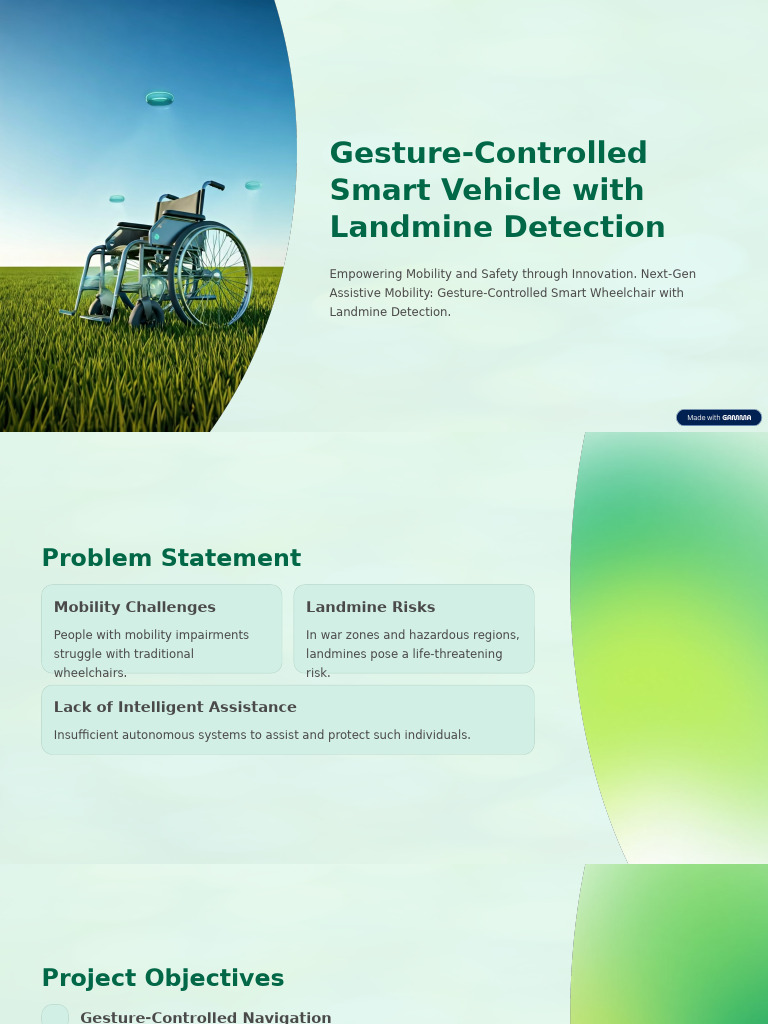 Gesture-Controlled Smart Vehicle with Landmine Detection

Empowering Mobility and Safety through Innovation. Next-Gen Assistive Mobility: Gesture-Controlled Smart Wheelchair with Landmine Detection.

Made with GAMMA

Problem Statement

Mobility Challenges

People with mobility impairments struggle with traditional wheelchairs.

Landmine Risks

In war zones and hazardous regions, landmines pose a life-threatening risk.

Lack of Intelligent Assistance

Insufficient autonomous systems to assist and protect such individuals.

Project Objectives

Gesture-Controlled Navigation